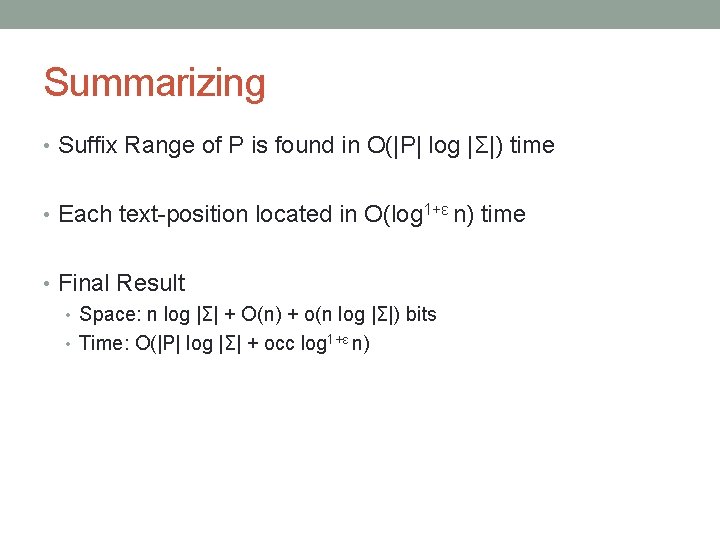 Summarizing

• Suffix Range of P is found in $O(|P| \log |\Sigma|)$ time

• Each text-position located in $O(\log^{1+\varepsilon} n)$ time

• Final Result
  • Space: $n \log |\Sigma| + O(n) + o(n \log |\Sigma|)$ bits
  • Time: $O(|P| \log |\Sigma| + occ \log^{1+\varepsilon} n)$